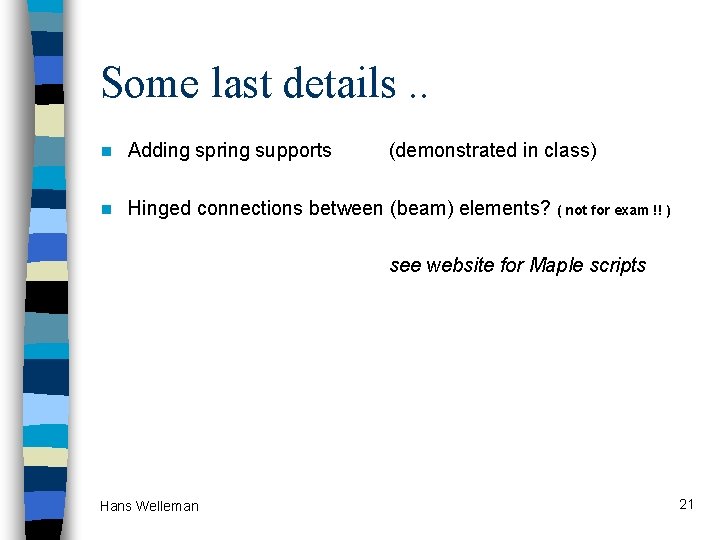 Some last details ..

Adding spring supports (demonstrated in class)

Hinged connections between (beam) elements? ( not for exam !! )

see website for Maple scripts

Hans Welleman

21